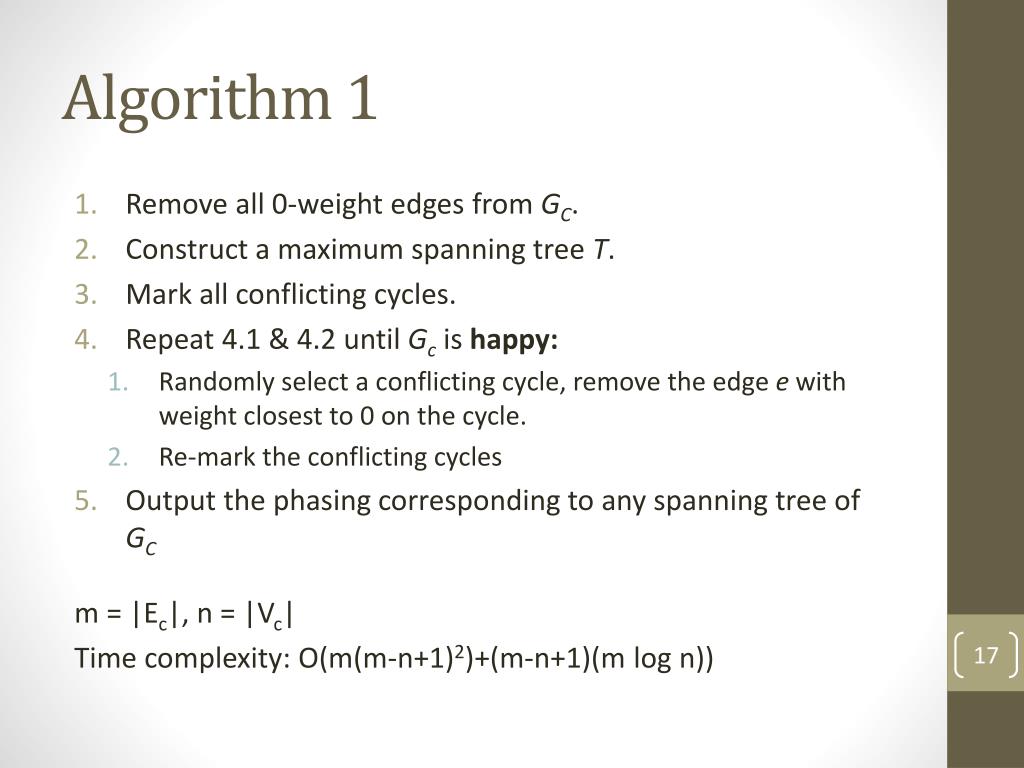 Algorithm 1

1. Remove all 0-weight edges from $G_C$.
2. Construct a maximum spanning tree $T$.
3. Mark all conflicting cycles.
4. Repeat 4.1 & 4.2 until $G_c$ is **happy:**
   1. Randomly select a conflicting cycle, remove the edge $e$ with weight closest to 0 on the cycle.
   2. Re-mark the conflicting cycles
5. Output the phasing corresponding to any spanning tree of $G_C$

m = $|E_c|$, n = $|V_c|$
Time complexity: $O(m(m-n+1)^2)+(m-n+1)(m \log n))$

17